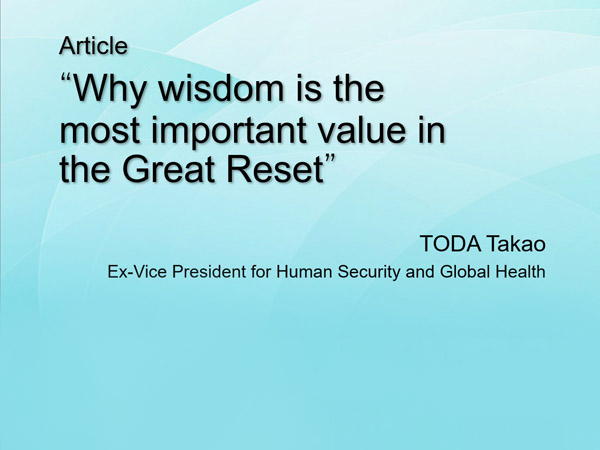 Article

“Why wisdom is the most important value in the Great Reset”

TODA Takao

Ex-Vice President for Human Security and Global Health